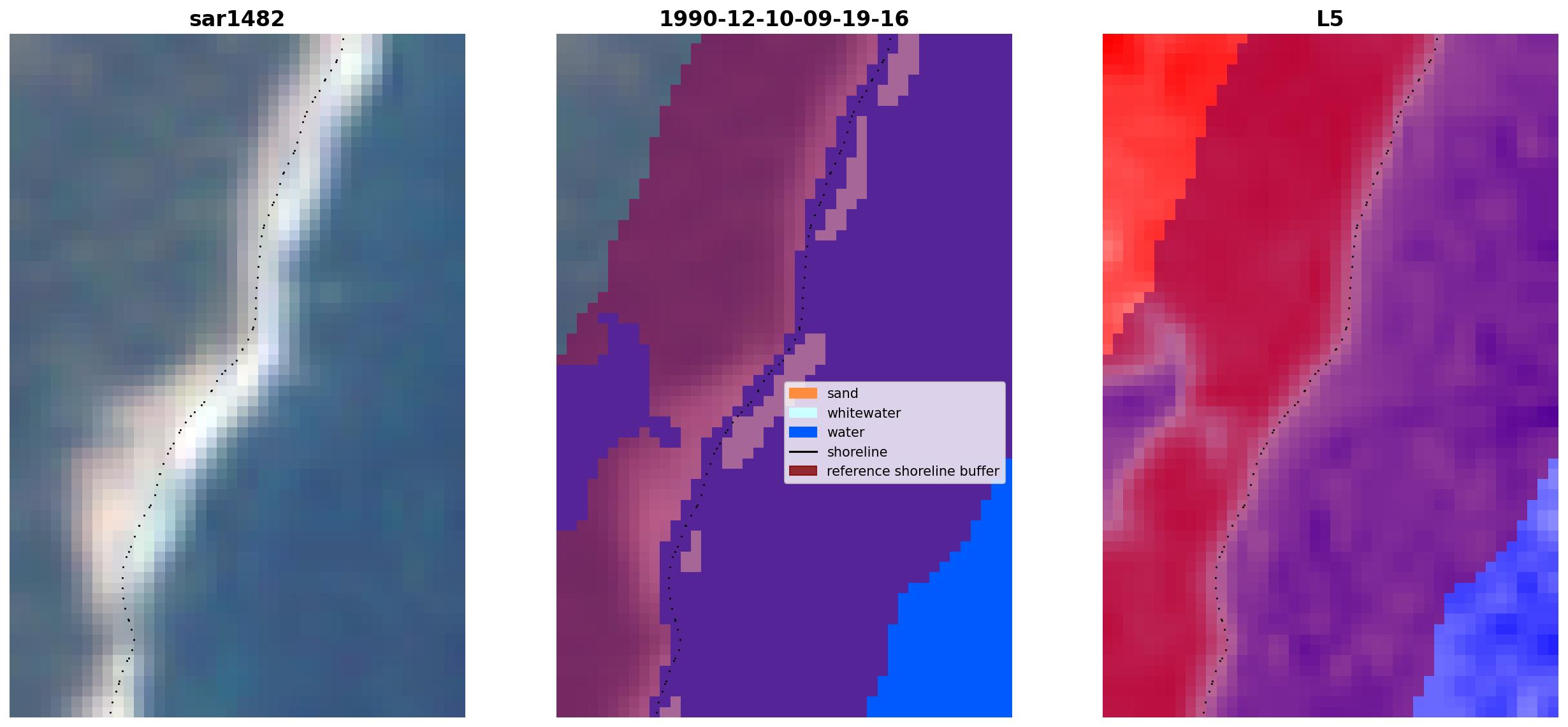 sar1482

1990-12-10-09-19-16

sand
whitewater
water
shoreline
reference shoreline buffer

L5